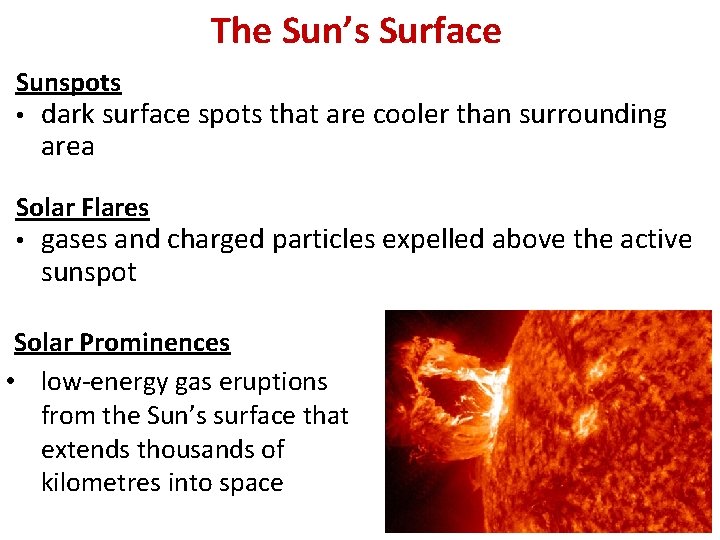 The Sun's Surface

Sunspots
• dark surface spots that are cooler than surrounding area

Solar Flares
• gases and charged particles expelled above the active sunspot

Solar Prominences
• low-energy gas eruptions from the Sun's surface that extends thousands of kilometres into space